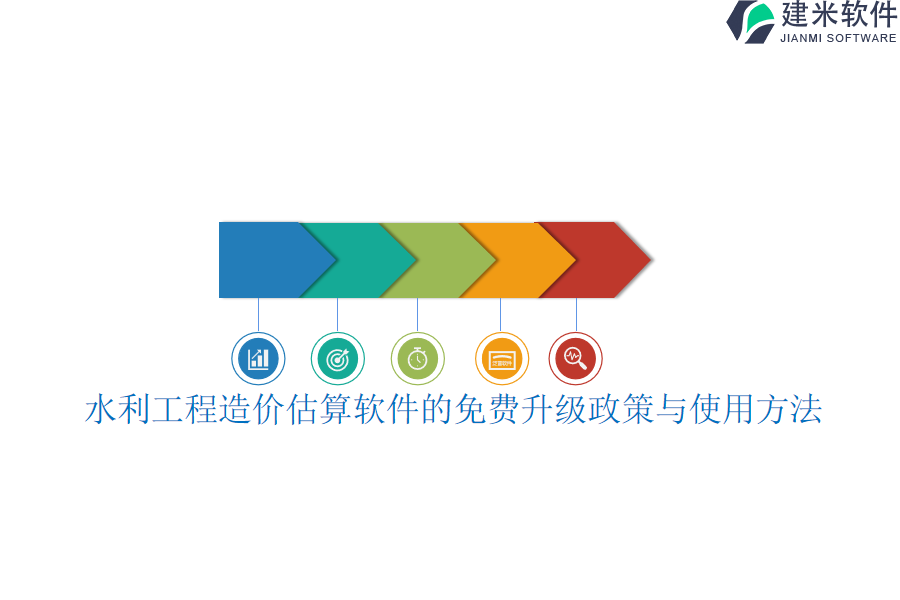 建米软件
JIANMI SOFTWARE

水利工程造价估算软件的免费升级政策与使用方法